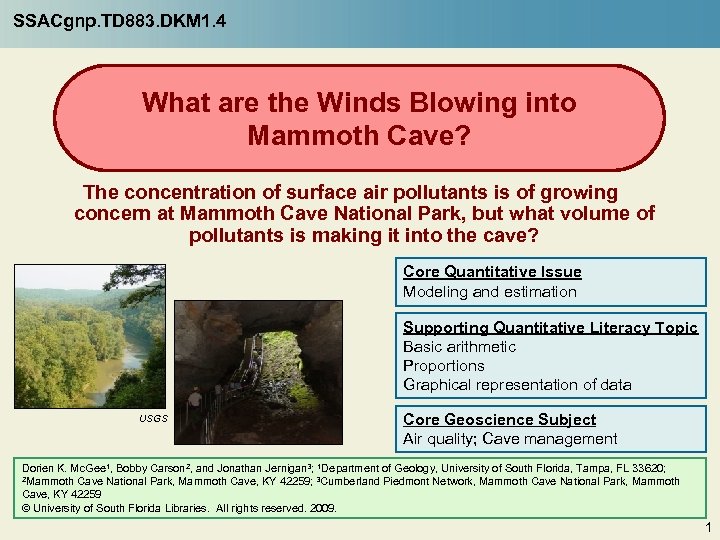 SSACgnp.TD883.DKM1.4

What are the Winds Blowing into Mammoth Cave?

The concentration of surface air pollutants is of growing concern at Mammoth Cave National Park, but what volume of pollutants is making it into the cave?

USGS

Core Quantitative Issue
Modeling and estimation

Supporting Quantitative Literacy Topic
Basic arithmetic
Proportions
Graphical representation of data

Core Geoscience Subject
Air quality; Cave management

Dorien K. McGee¹, Bobby Carson², and Jonathan Jernigan³; ¹Department of Geology, University of South Florida, Tampa, FL 33620; ²Mammoth Cave National Park, Mammoth Cave, KY 42259; ³Cumberland Piedmont Network, Mammoth Cave National Park, Mammoth Cave, KY 42259
© University of South Florida Libraries. All rights reserved. 2009.

1